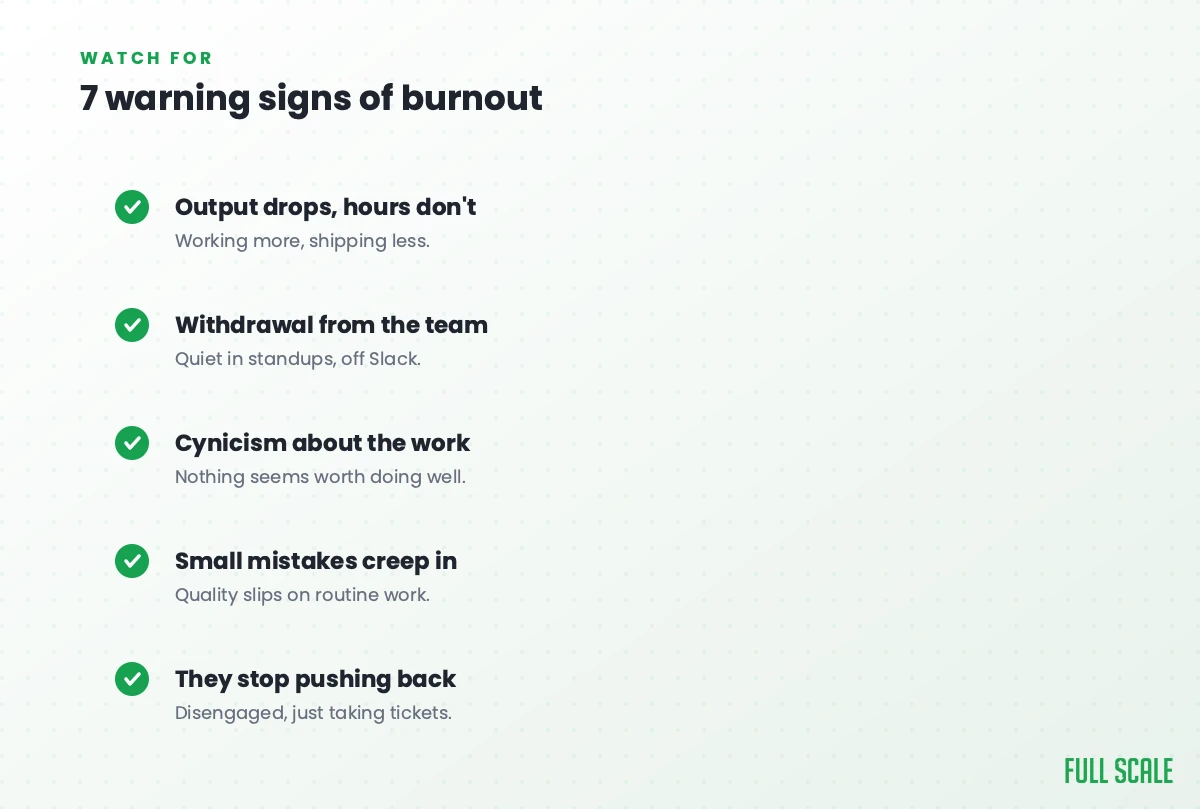 WATCH FOR

7 warning signs of burnout

Output drops, hours don't
Working more, shipping less.

Withdrawal from the team
Quiet in standups, off Slack.

Cynicism about the work
Nothing seems worth doing well.

Small mistakes creep in
Quality slips on routine work.

They stop pushing back
Disengaged, just taking tickets.

FULL SCALE